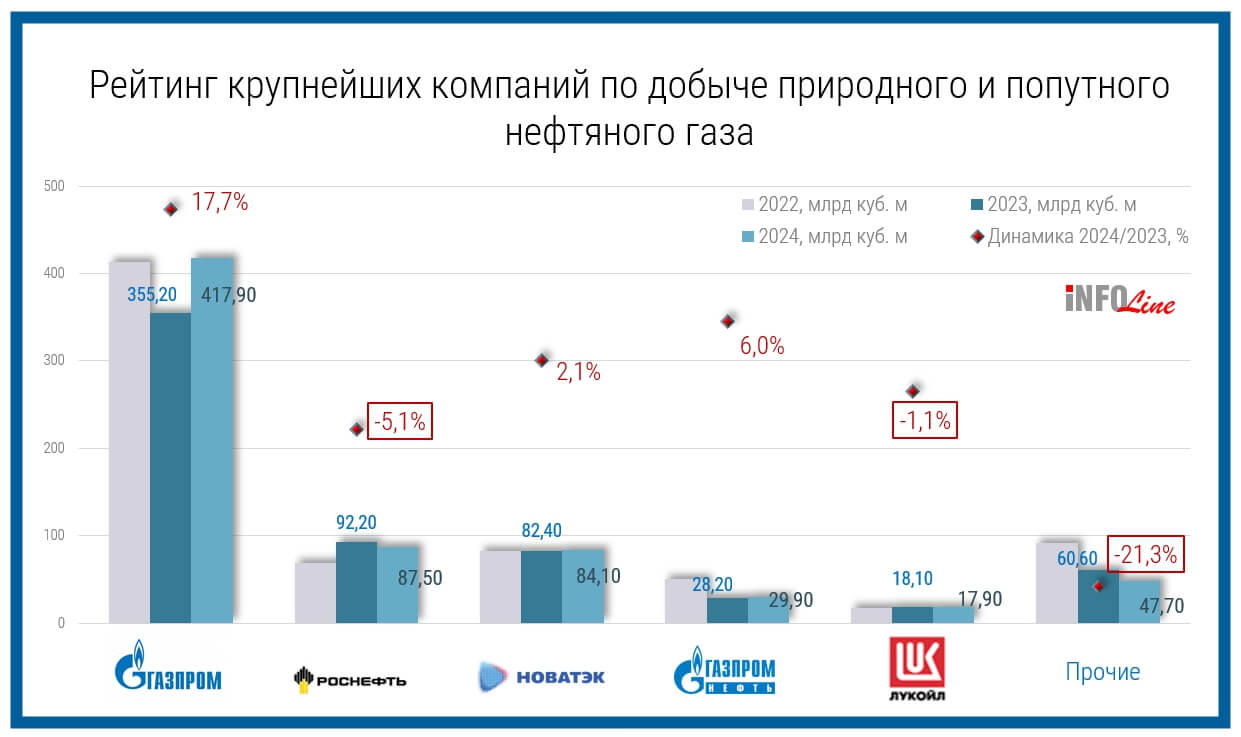 Рейтинг крупнейших компаний по добыче природного и попутного нефтяного газа

500
400
300
200
100
0

2022, млрд куб. м
2023, млрд куб. м
2024, млрд куб. м
Динамика 2024/2023, %

iNFOLine

17,7%
355,20
417,90

-5,1%
92,20
87,50

2,1%
82,40
84,10

6,0%
28,20
29,90

-1,1%
18,10
17,90

-21,3%
60,60
47,70

ГАЗПРОМ
РОСНЕФТЬ
НОВАТЭК
ГАЗПРОМ НЕФТЬ
ЛУКОЙЛ
Прочие